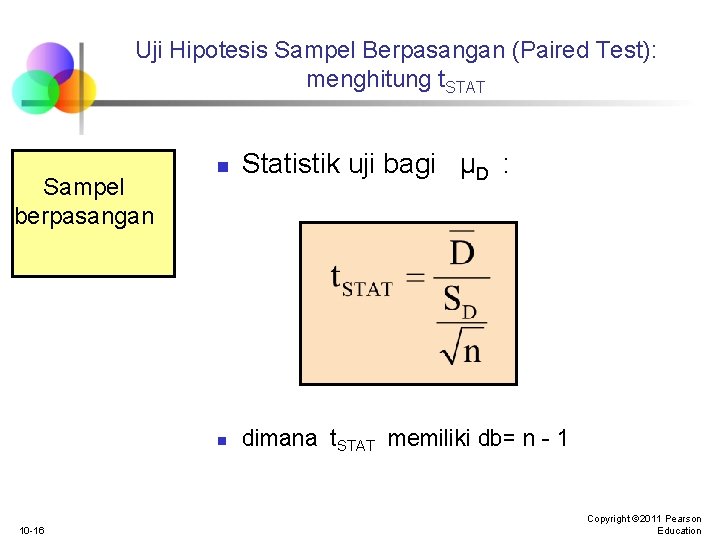 Uji Hipotesis Sampel Berpasangan (Paired Test): menghitung $t_{STAT}$

Sampel berpasangan

Statistik uji bagi $\mu_D$ :

$t_{STAT} = \frac{\bar{D}}{\frac{S_D}{\sqrt{n}}}$

dimana $t_{STAT}$ memiliki db= n - 1

10-16

Copyright ©2011 Pearson Education